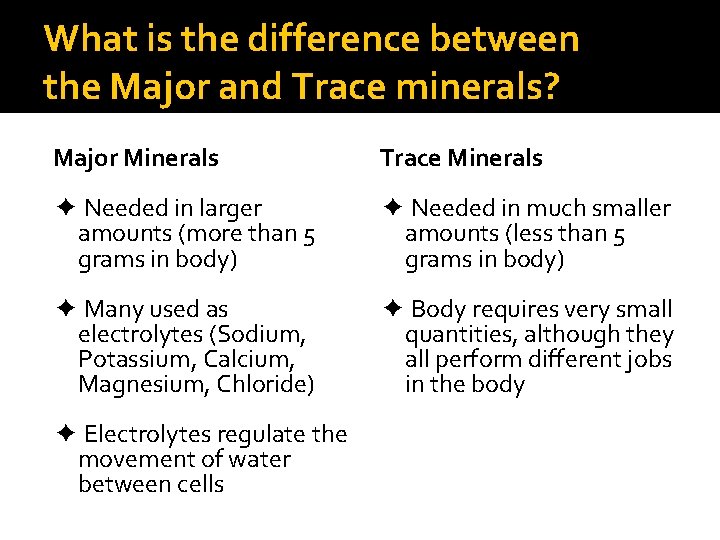 What is the difference between the Major and Trace minerals?

Major Minerals

✦ Needed in larger amounts (more than 5 grams in body)

✦ Many used as electrolytes (Sodium, Potassium, Calcium, Magnesium, Chloride)

✦ Electrolytes regulate the movement of water between cells

Trace Minerals

✦ Needed in much smaller amounts (less than 5 grams in body)

✦ Body requires very small quantities, although they all perform different jobs in the body